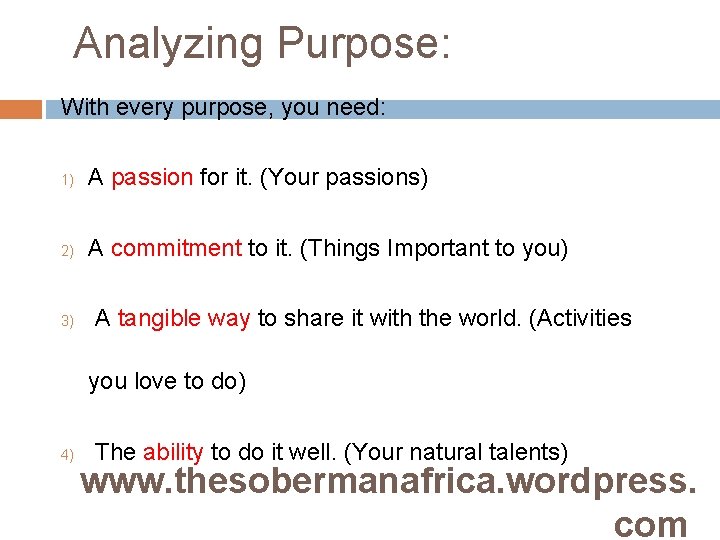 Analyzing Purpose:

With every purpose, you need:

1) A passion for it. (Your passions)

2) A commitment to it. (Things Important to you)

3) A tangible way to share it with the world. (Activities you love to do)

4) The ability to do it well. (Your natural talents)

www.thesobermanafrica.wordpress.com